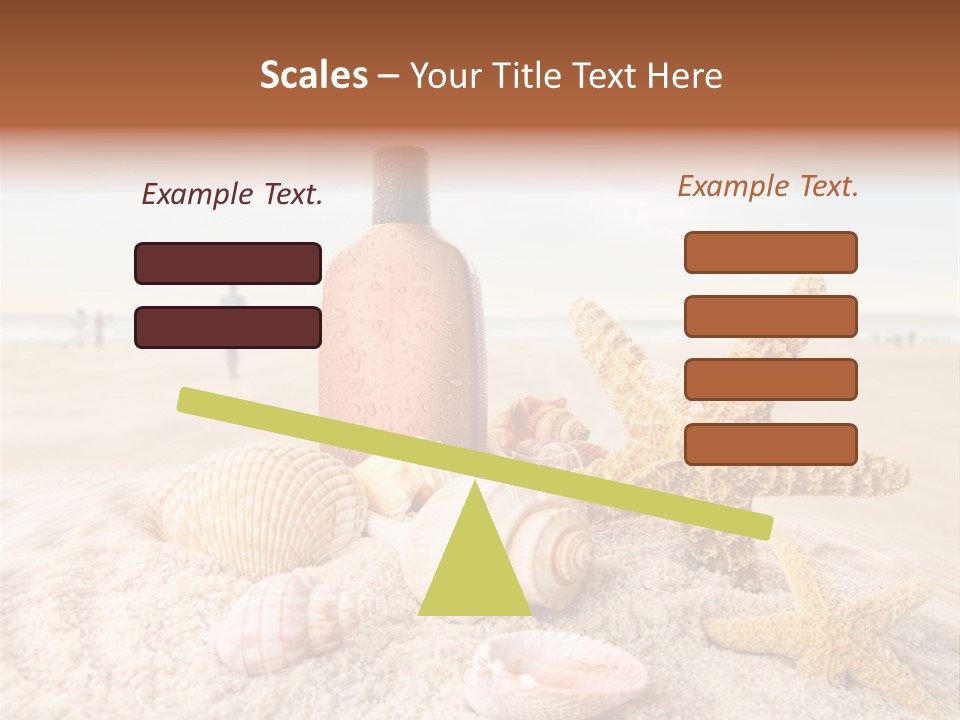 Scales – Your Title Text Here

Example Text.

Example Text.